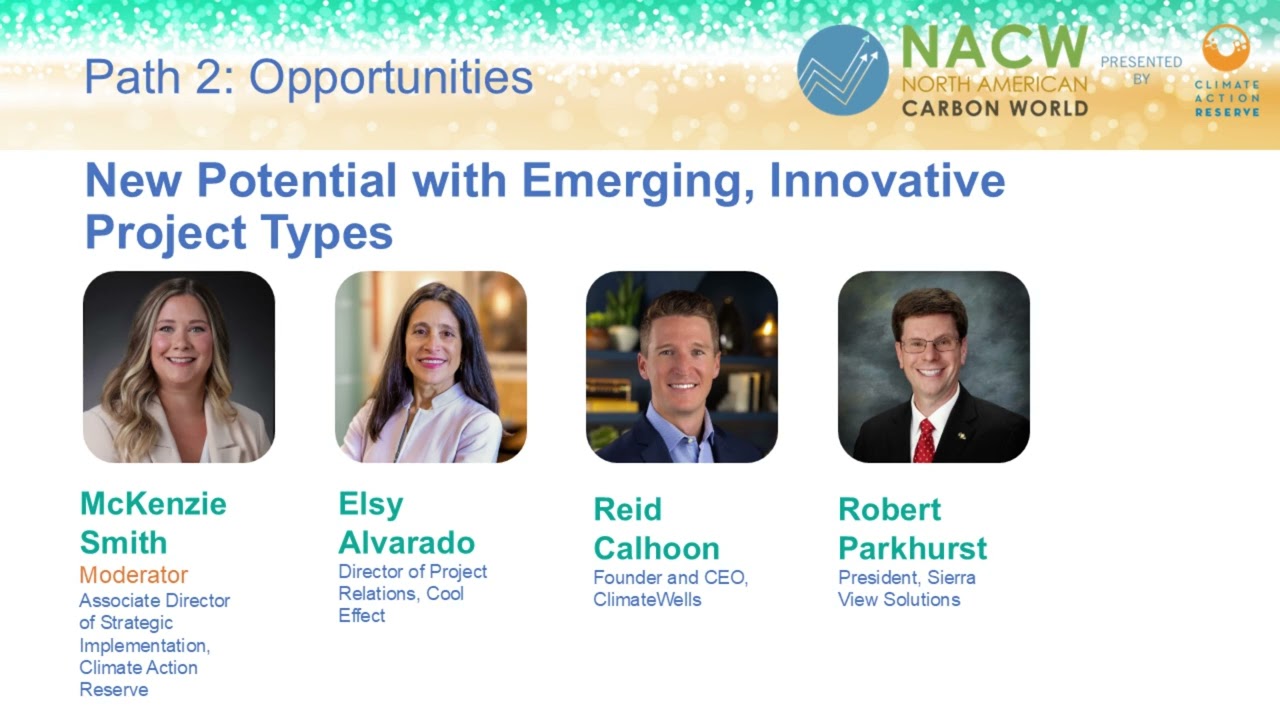 Path 2: Opportunities

NACW NORTH AMERICAN CARBON WORLD

PRESENTED BY

CLIMATE ACTION RESERVE

New Potential with Emerging, Innovative Project Types

McKenzie Smith
Moderator
Associate Director of Strategic Implementation, Climate Action Reserve

Elsy Alvarado
Director of Project Relations, Cool Effect

Reid Calhoon
Founder and CEO, ClimateWells

Robert Parkhurst
President, Sierra View Solutions